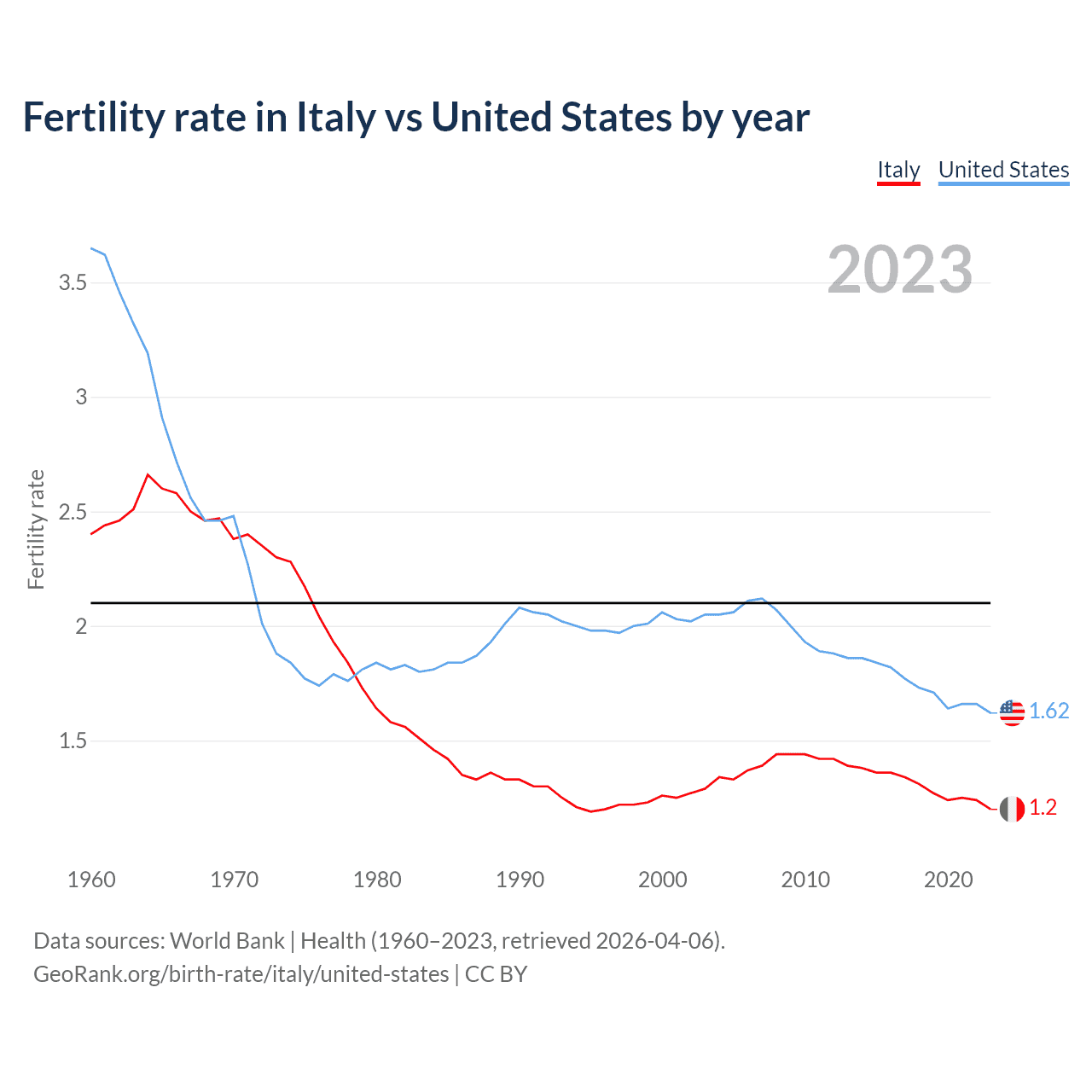 Fertility rate in Italy vs United States by year

Italy United States

2023

Fertility rate

3.5

3

2.5

2

1.5

1.62

1.2

1960 1970 1980 1990 2000 2010 2020

Data sources: World Bank | Health (1960–2023, retrieved 2026-04-06).
GeoRank.org/birth-rate/italy/united-states | CC BY